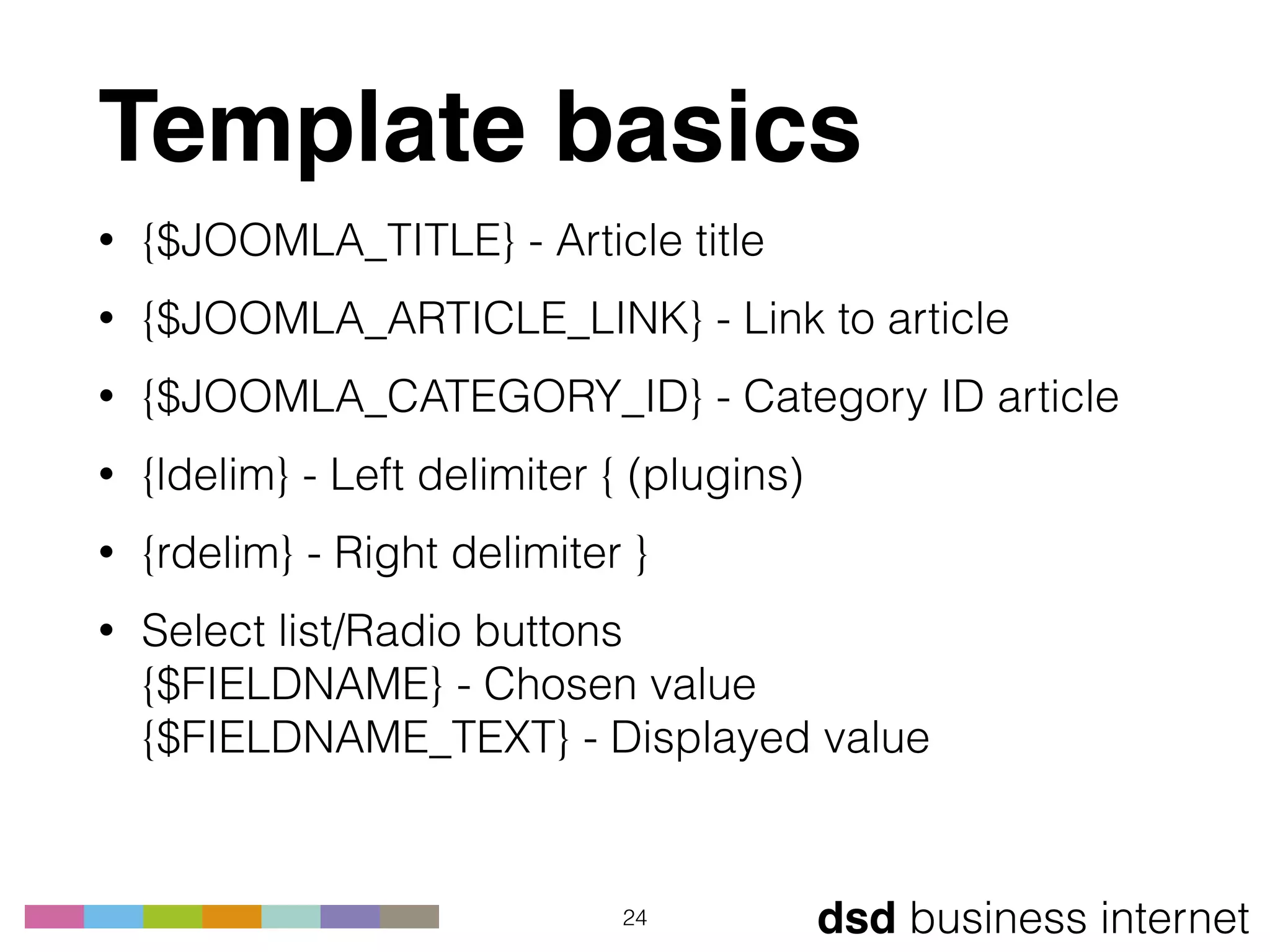 Template basics

• {$JOOMLA_TITLE} - Article title

• {$JOOMLA_ARTICLE_LINK} - Link to article

• {$JOOMLA_CATEGORY_ID} - Category ID article

• {ldelim} - Left delimiter { (plugins)

• {rdelim} - Right delimiter }

• Select list/Radio buttons
{$FIELDNAME} - Chosen value
{$FIELDNAME_TEXT} - Displayed value

24

dsd business internet